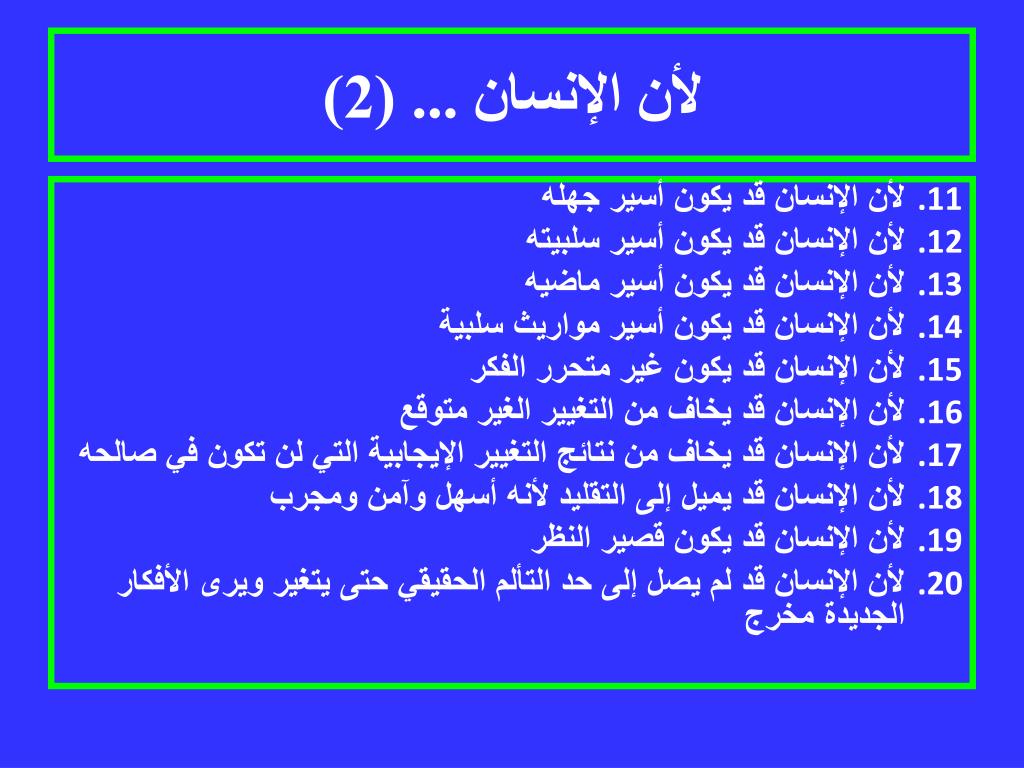 لأن الإنسان ... (2)

11. لأن الإنسان قد يكون أسير جهله
12. لأن الإنسان قد يكون أسير سلبيته
13. لأن الإنسان قد يكون أسير ماضيه
14. لأن الإنسان قد يكون أسير مواريث سلبية
15. لأن الإنسان قد يكون غير متحرر الفكر
16. لأن الإنسان قد يخاف من التغيير الغير متوقع
17. لأن الإنسان قد يخاف من نتائج التغيير الإيجابية التي لن تكون في صالحه
18. لأن الإنسان قد يميل إلى التقليد لأنه أسهل وآمن ومجرب
19. لأن الإنسان قد يكون قصير النظر
20. لأن الإنسان قد لم يصل إلى حد التألم الحقيقي حتى يتغير ويرى الأفكار الجديدة مخرج